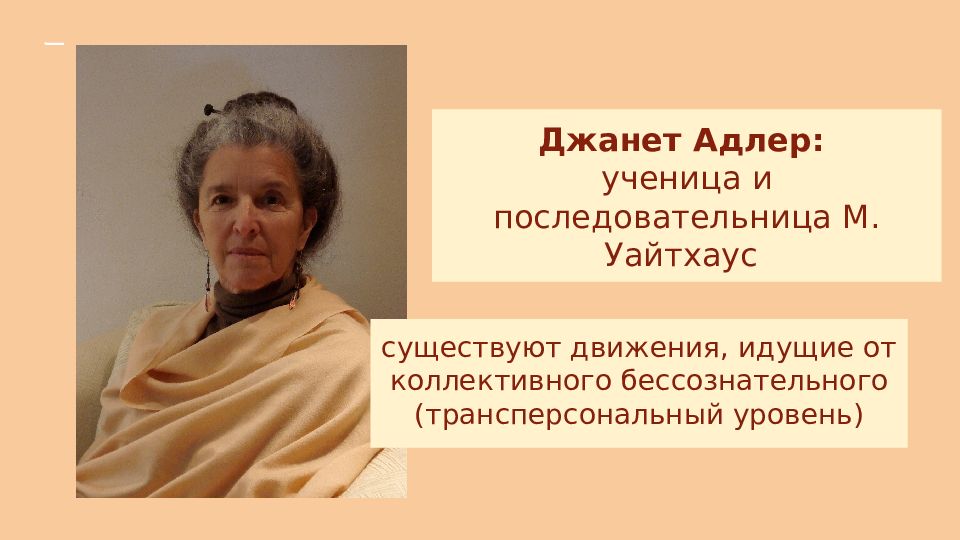 Джанет Адлер:
ученица и последовательница М. Уайтхаус

существуют движения, идущие от коллективного бессознательного (трансперсональный уровень)